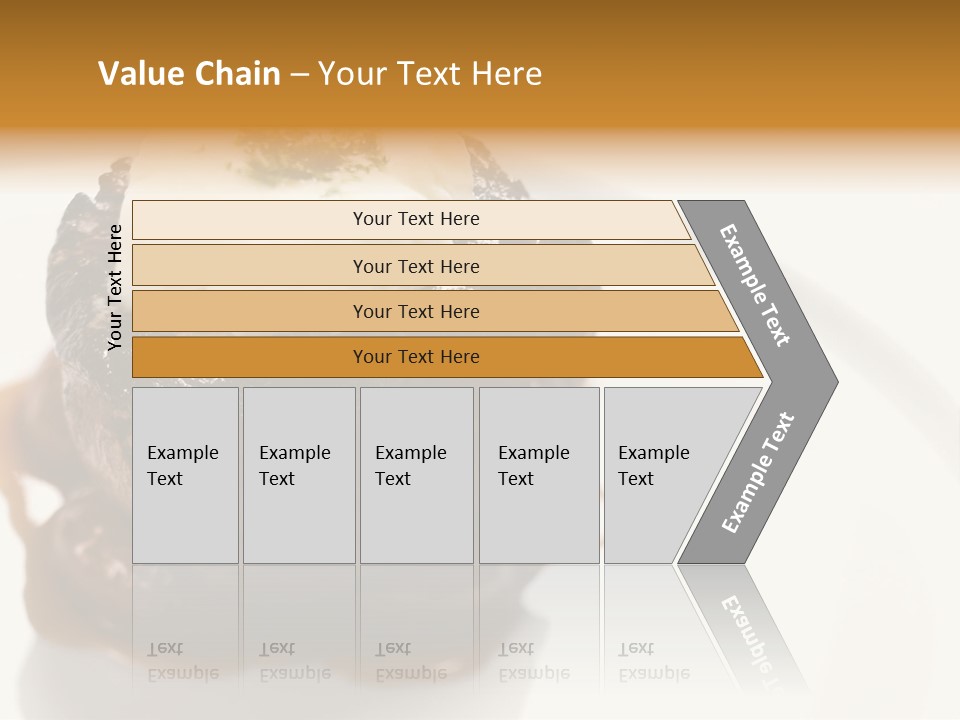 Value Chain – Your Text Here

Your Text Here

Your Text Here

Your Text Here

Your Text Here

Your Text Here

Example Text

Example Text

Example Text

Example Text

Example Text

Example Text

Example Text